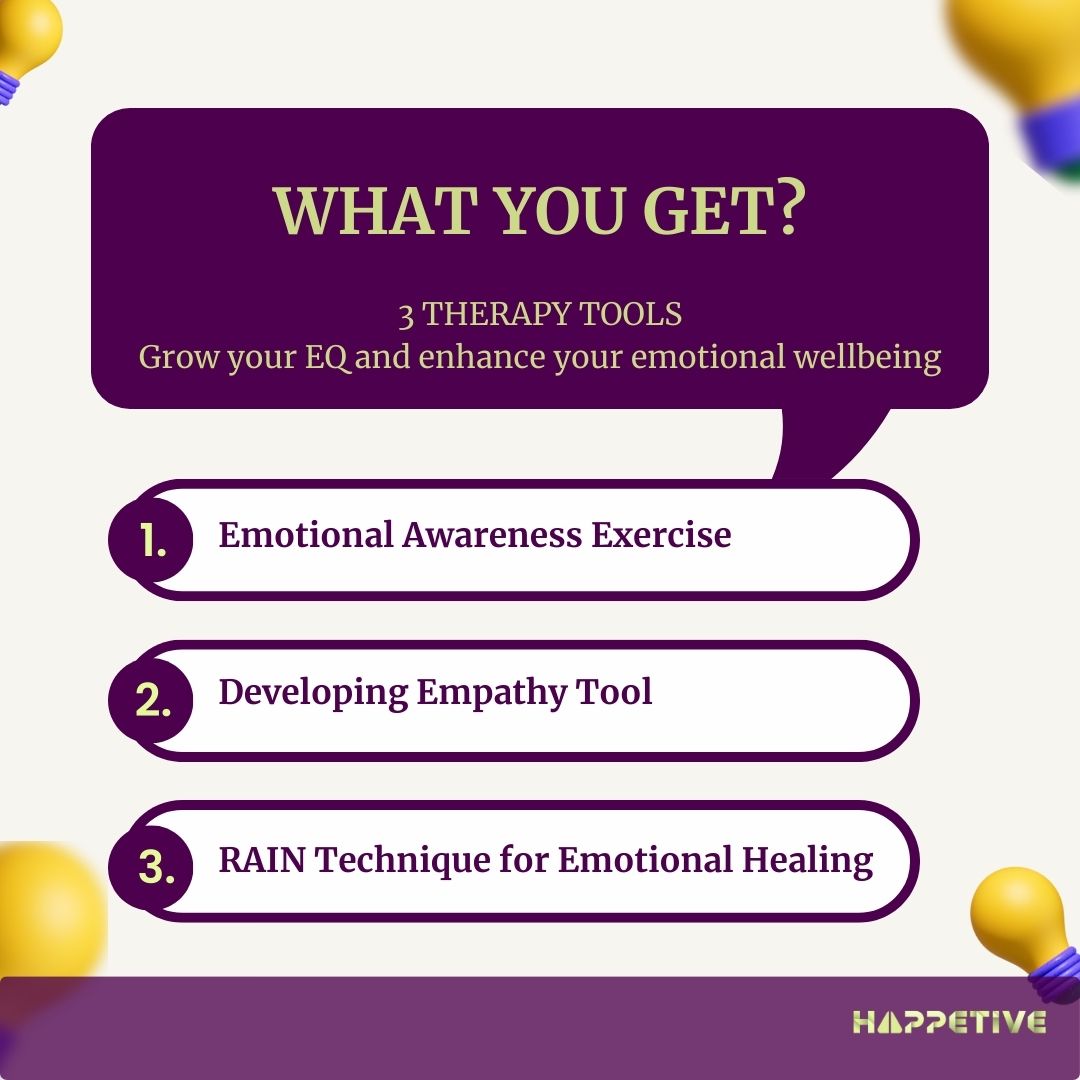 WHAT YOU GET?

3 THERAPY TOOLS
Grow your EQ and enhance your emotional wellbeing

1. Emotional Awareness Exercise

2. Developing Empathy Tool

3. RAIN Technique for Emotional Healing

HAPPETIVE